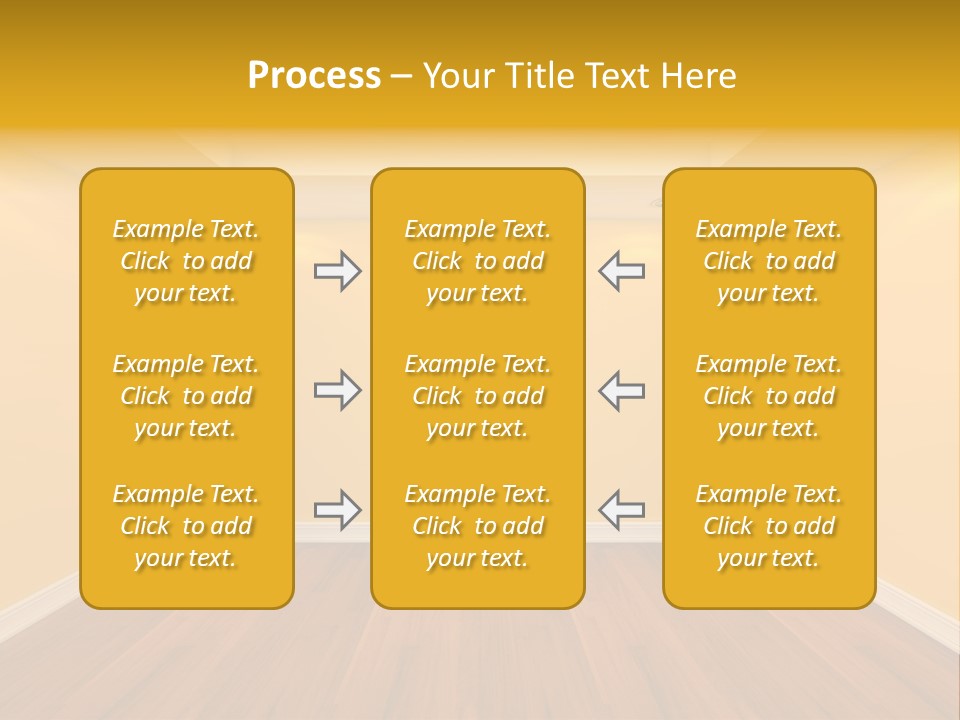 Process – Your Title Text Here

Example Text. Click to add your text.

Example Text. Click to add your text.

Example Text. Click to add your text.

Example Text. Click to add your text.

Example Text. Click to add your text.

Example Text. Click to add your text.

Example Text. Click to add your text.

Example Text. Click to add your text.

Example Text. Click to add your text.